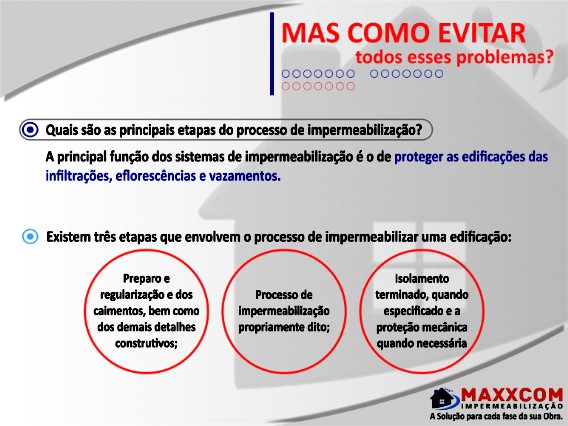 MAS COMO EVITAR
todos esses problemas?

Quais são as principais etapas do processo de impermeabilização?

A principal função dos sistemas de impermeabilização é o de proteger as edificações das infiltrações, eflorescências e vazamentos.

Existem três etapas que envolvem o processo de impermeabilizar uma edificação:

Preparo e regularização e dos caimentos, bem como dos demais detalhes construtivos;

Processo de impermeabilização propriamente dito;

Isolamento terminado, quando especificado e a proteção mecânica quando necessária

MAXXCOM
IMPERMEABILIZAÇÃO
A Solução para cada fase da sua Obra.